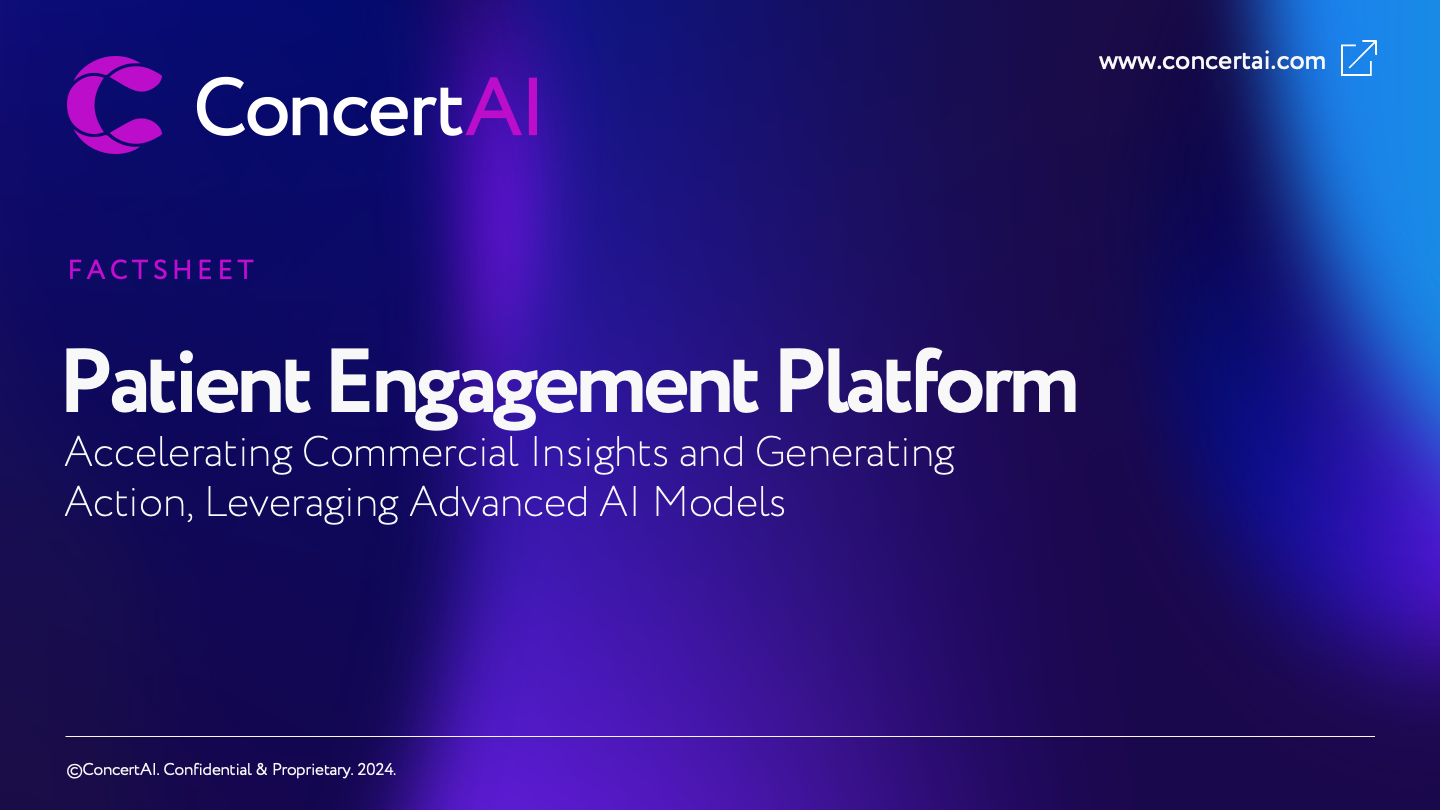 ConcertAI

www.concertai.com

FACTSHEET

Patient Engagement Platform

Accelerating Commercial Insights and Generating Action, Leveraging Advanced AI Models

©ConcertAI. Confidential & Proprietary. 2024.